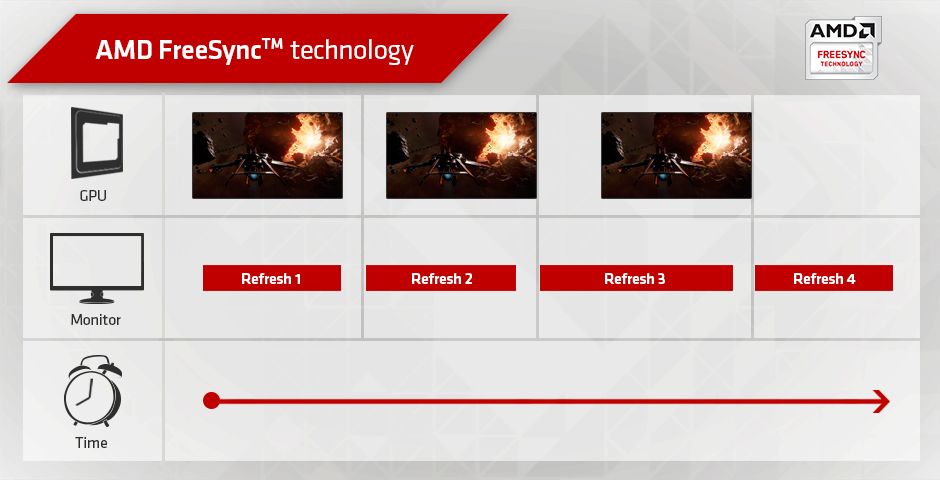 AMD FreeSync™ technology

AMD
FREESYNC
TECHNOLOGY

GPU

Monitor

Refresh 1

Refresh 2

Refresh 3

Refresh 4

Time